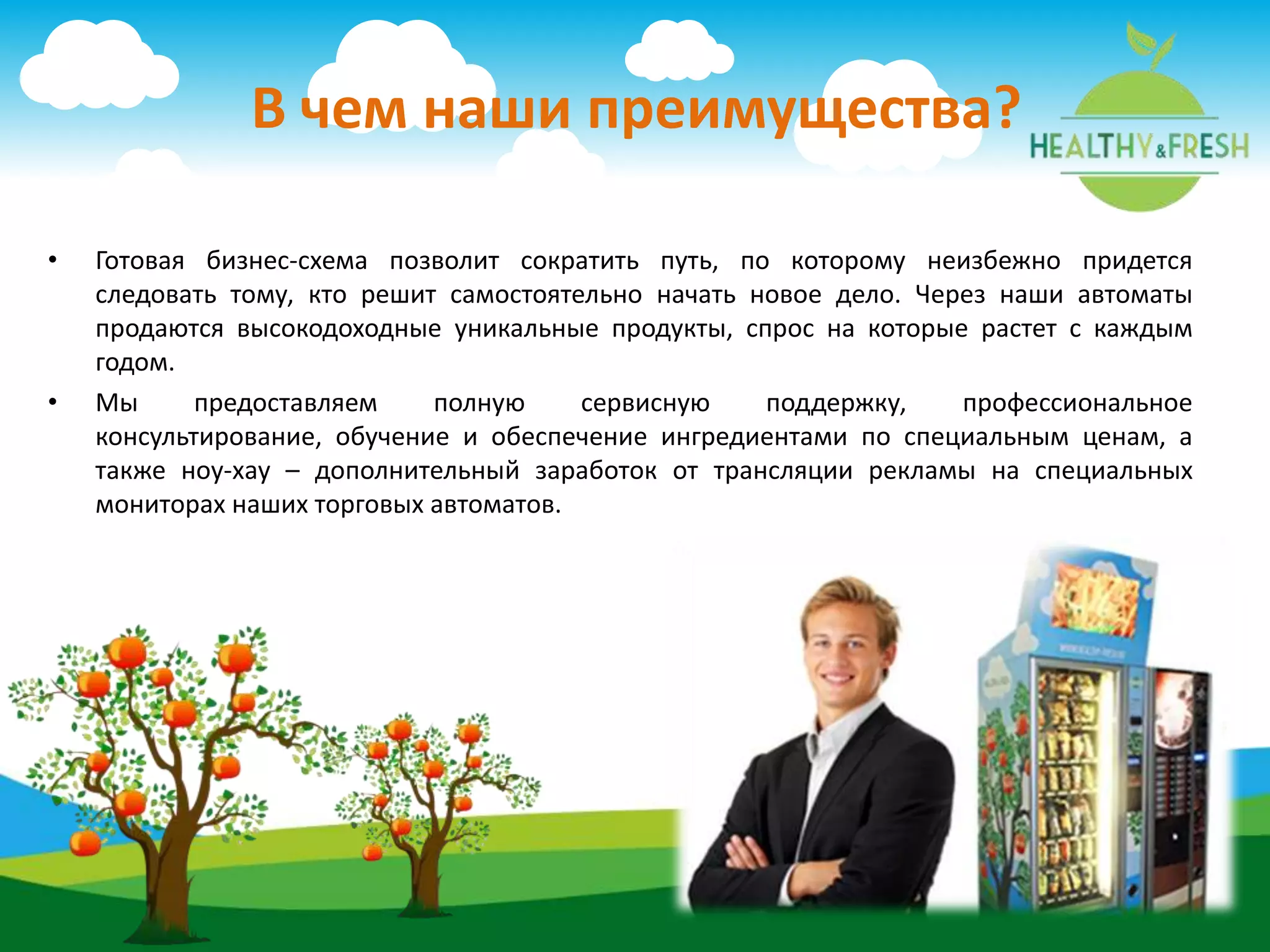 В чем наши преимущества?

HEALTHY&FRESH

• Готовая бизнес-схема позволит сократить путь, по которому неизбежно придется следовать тому, кто решит самостоятельно начать новое дело. Через наши автоматы продаются высокодоходные уникальные продукты, спрос на которые растет с каждым годом.

• Мы предоставляем полную сервисную поддержку, профессиональное консультирование, обучение и обеспечение ингредиентами по специальным ценам, а также ноу-хау – дополнительный заработок от трансляции рекламы на специальных мониторах наших торговых автоматов.